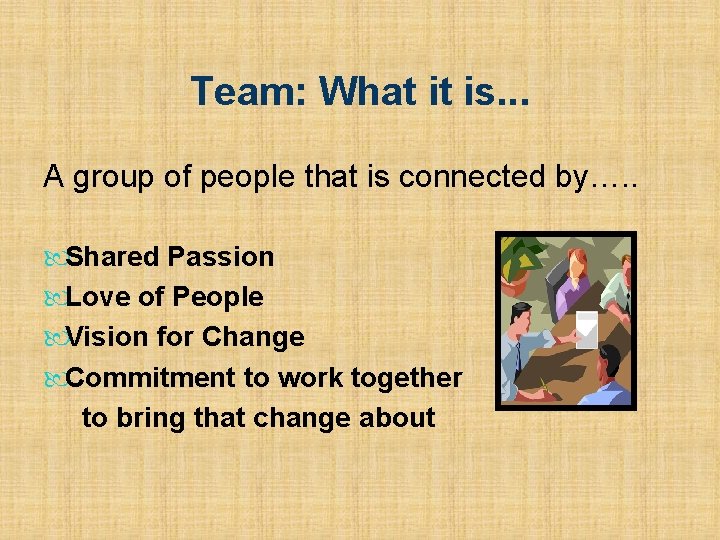 Team: What it is...

A group of people that is connected by…..

Shared Passion
Love of People
Vision for Change
Commitment to work together to bring that change about